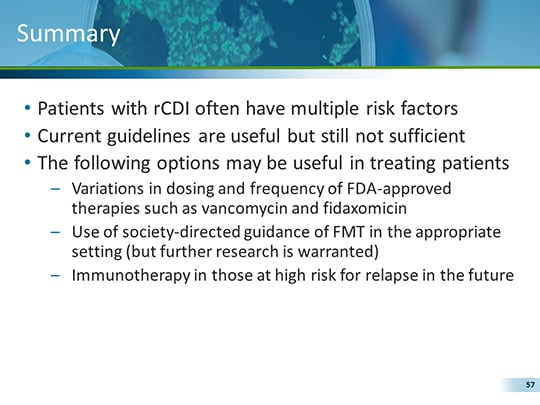 Summary

• Patients with rCDI often have multiple risk factors
• Current guidelines are useful but still not sufficient
• The following options may be useful in treating patients
– Variations in dosing and frequency of FDA-approved therapies such as vancomycin and fidaxomicin
– Use of society-directed guidance of FMT in the appropriate setting (but further research is warranted)
– Immunotherapy in those at high risk for relapse in the future

57